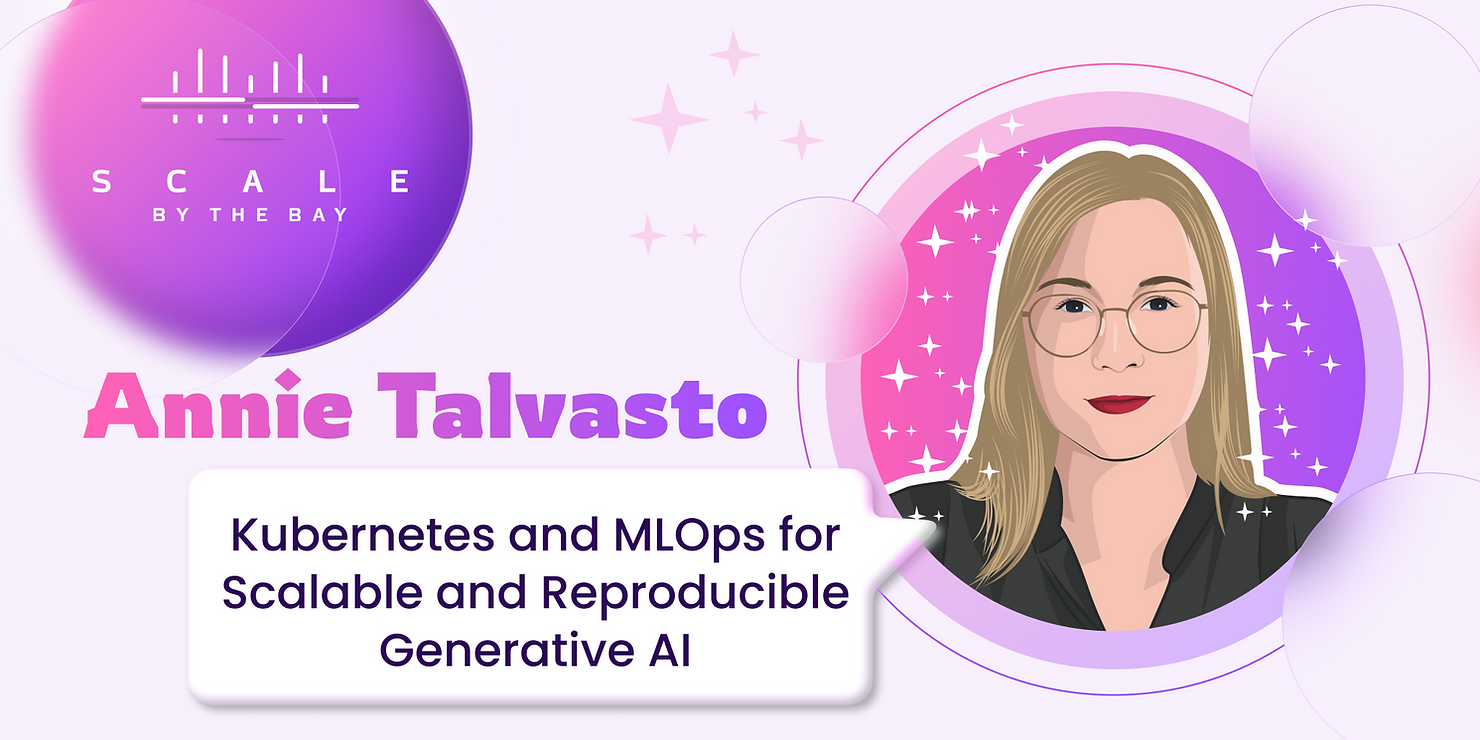 SCALE
BY THE BAY

Annie Talvasto

Kubernetes and MLOps for Scalable and Reproducible Generative AI